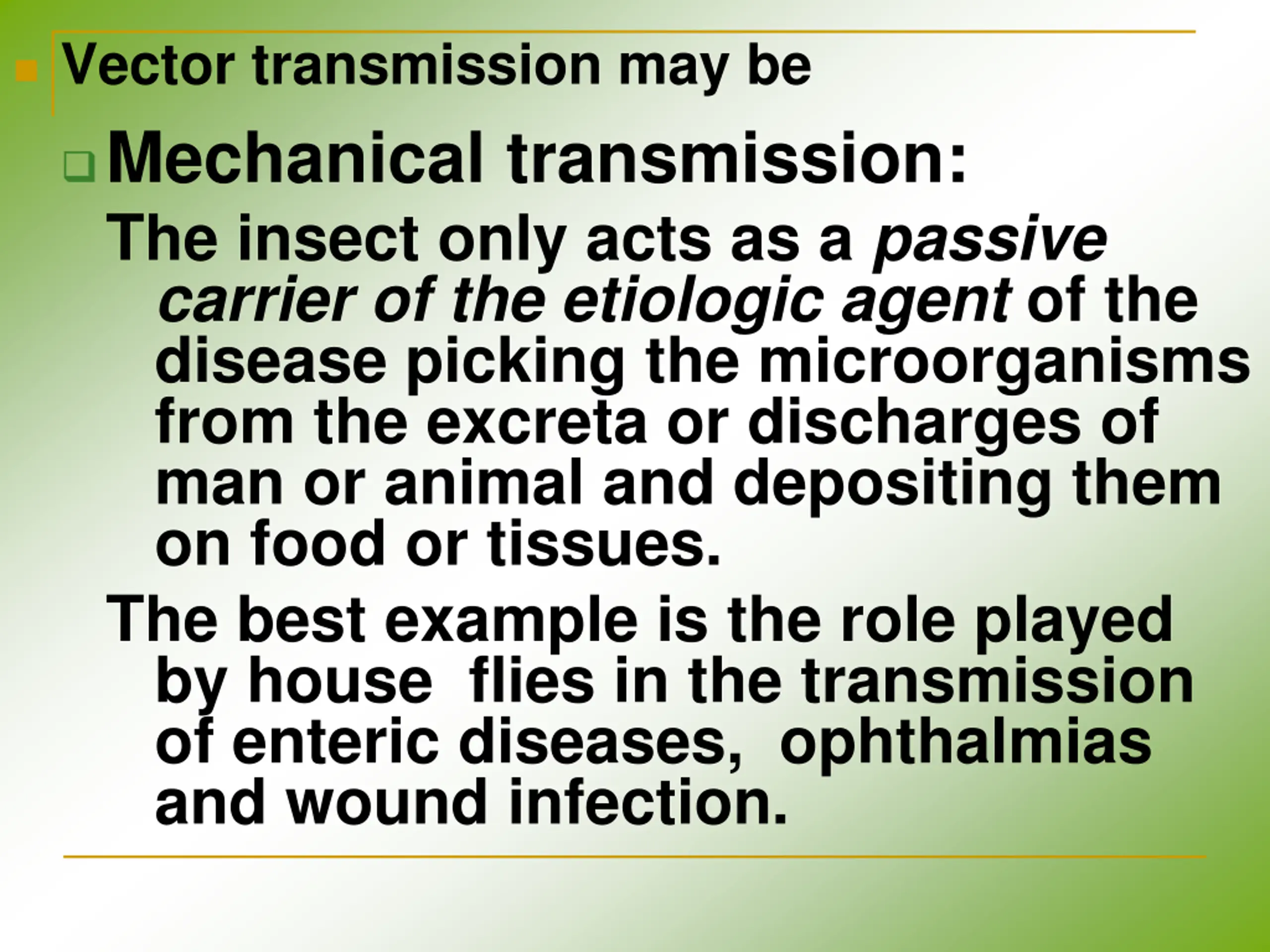 Vector transmission may be

Mechanical transmission:

The insect only acts as a passive carrier of the etiologic agent of the disease picking the microorganisms from the excreta or discharges of man or animal and depositing them on food or tissues.

The best example is the role played by house flies in the transmission of enteric diseases, ophthalmias and wound infection.